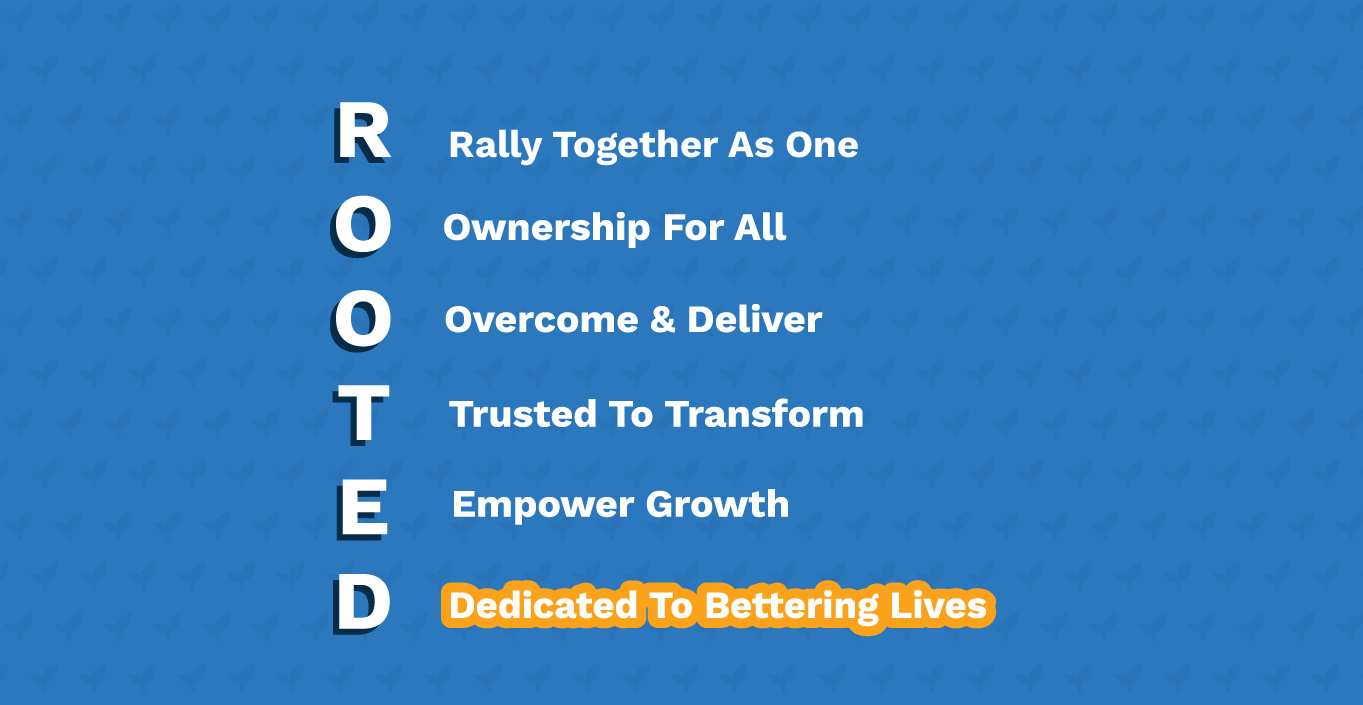 R Rally Together As One
O Ownership For All
O Overcome & Deliver
T Trusted To Transform
E Empower Growth
D Dedicated To Bettering Lives